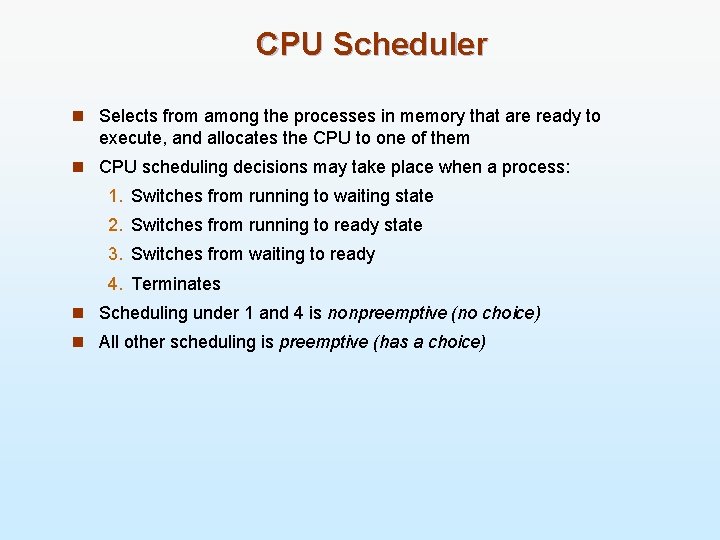 CPU Scheduler

Selects from among the processes in memory that are ready to execute, and allocates the CPU to one of them

CPU scheduling decisions may take place when a process:

1. Switches from running to waiting state
2. Switches from running to ready state
3. Switches from waiting to ready
4. Terminates

Scheduling under 1 and 4 is nonpreemptive (no choice)

All other scheduling is preemptive (has a choice)